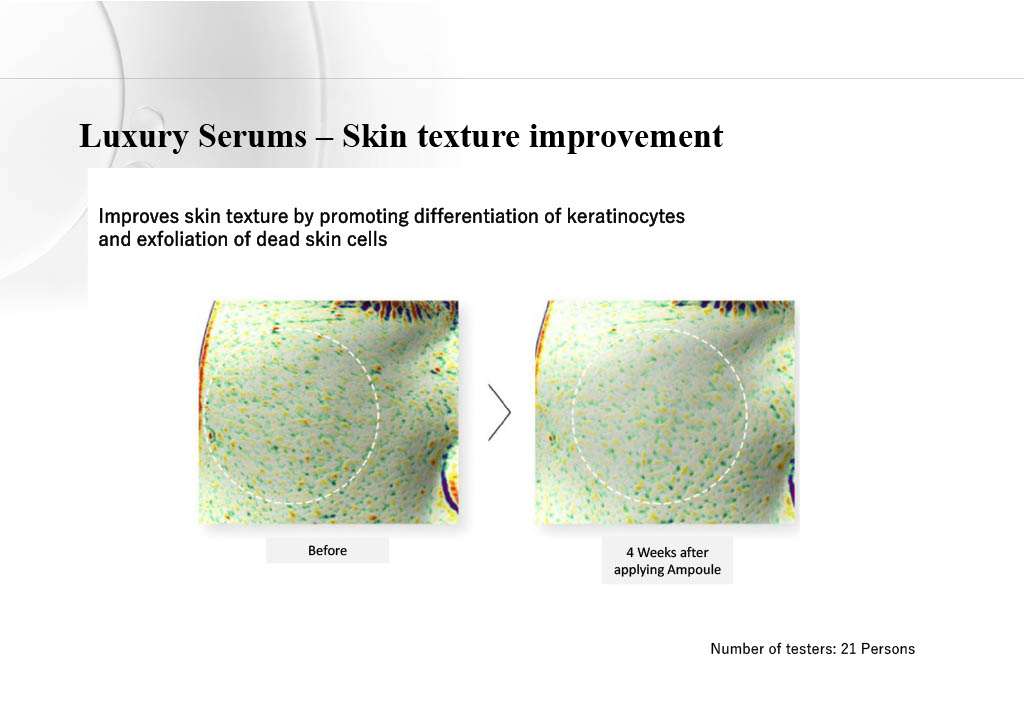 Luxury Serums – Skin texture improvement

Improves skin texture by promoting differentiation of keratinocytes and exfoliation of dead skin cells

Before

4 Weeks after applying Ampoule

Number of testers: 21 Persons